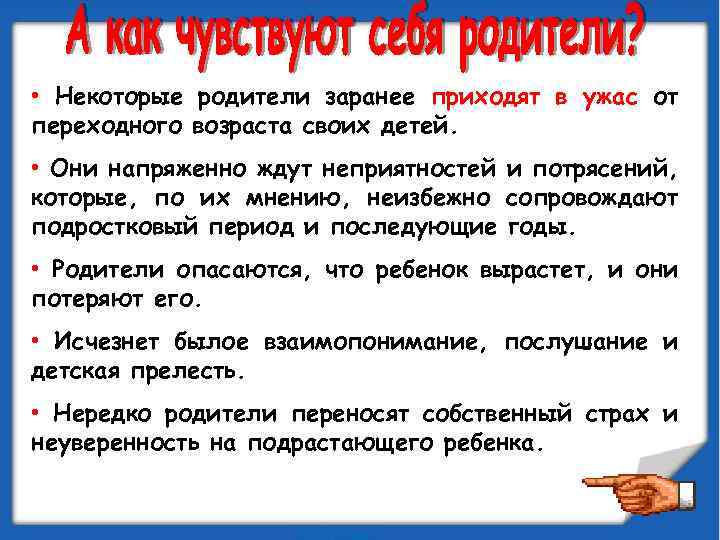 А как чувствуют себя родители?

• Некоторые родители заранее приходят в ужас от переходного возраста своих детей.

• Они напряженно ждут неприятностей и потрясений, которые, по их мнению, неизбежно сопровождают подростковый период и последующие годы.

• Родители опасаются, что ребенок вырастет, и они потеряют его.

• Исчезнет былое взаимопонимание, послушание и детская прелесть.

• Нередко родители переносят собственный страх и неуверенность на подрастающего ребенка.